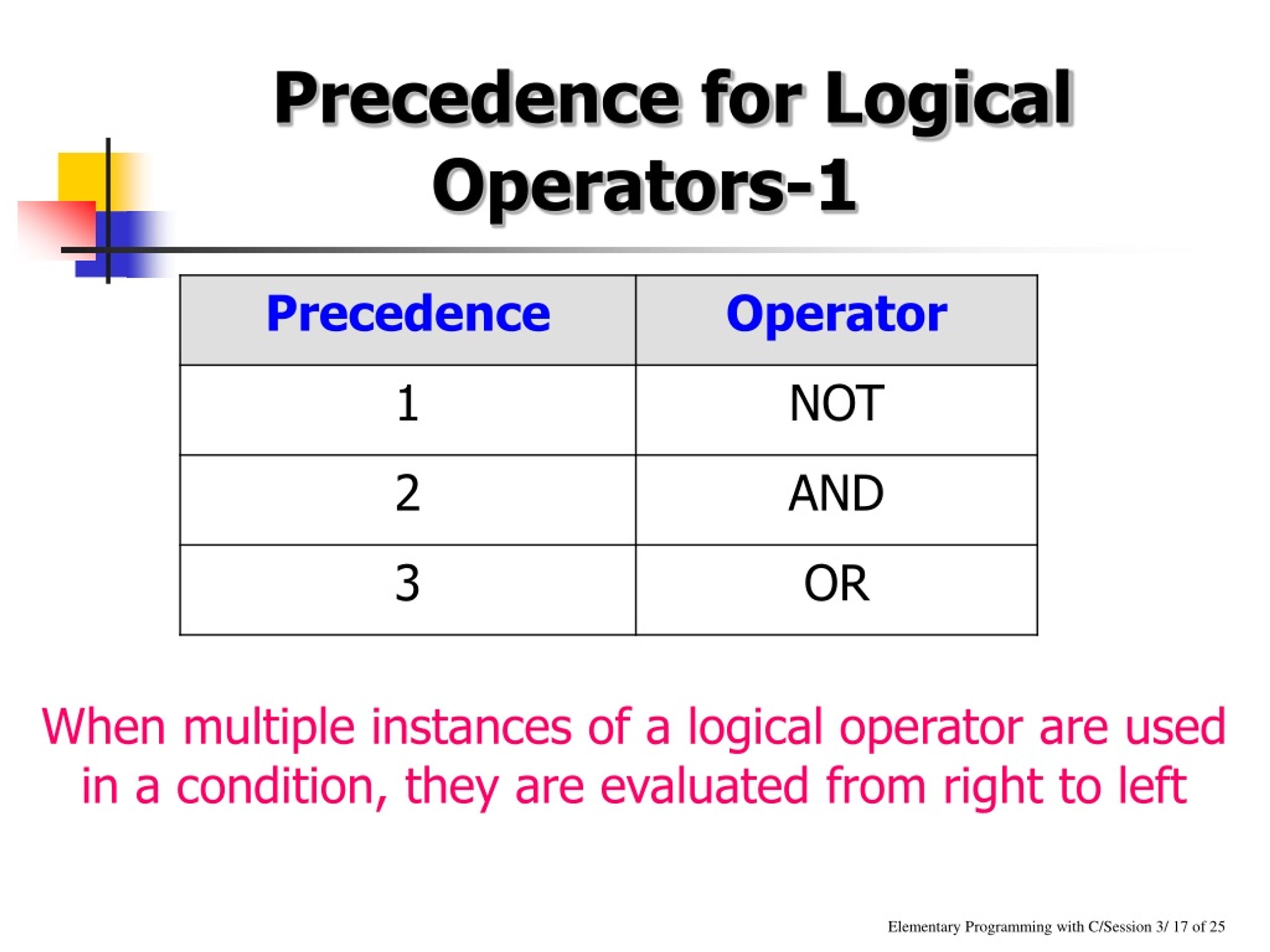 Precedence for Logical Operators-1

| Precedence | Operator |
|---|---|
| 1 | NOT |
| 2 | AND |
| 3 | OR |

When multiple instances of a logical operator are used in a condition, they are evaluated from right to left

Elementary Programming with C/Session 3/ 17 of 25